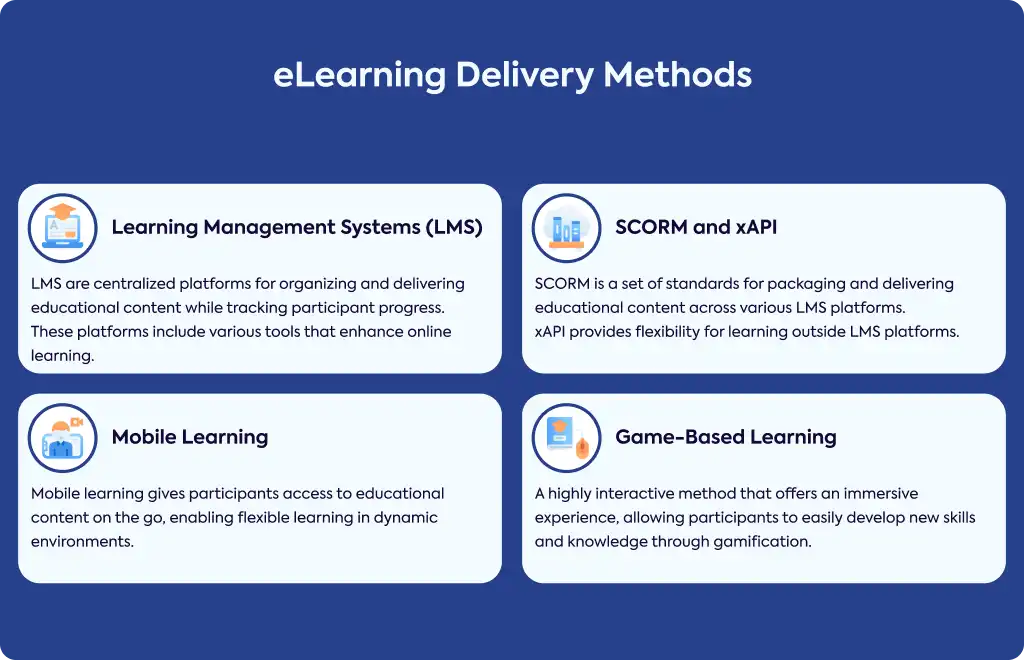 eLearning Delivery Methods

Learning Management Systems (LMS)

LMS are centralized platforms for organizing and delivering educational content while tracking participant progress. These platforms include various tools that enhance online learning.

SCORM and xAPI

SCORM is a set of standards for packaging and delivering educational content across various LMS platforms.
xAPI provides flexibility for learning outside LMS platforms.

Mobile Learning

Mobile learning gives participants access to educational content on the go, enabling flexible learning in dynamic environments.

Game-Based Learning

A highly interactive method that offers an immersive experience, allowing participants to easily develop new skills and knowledge through gamification.